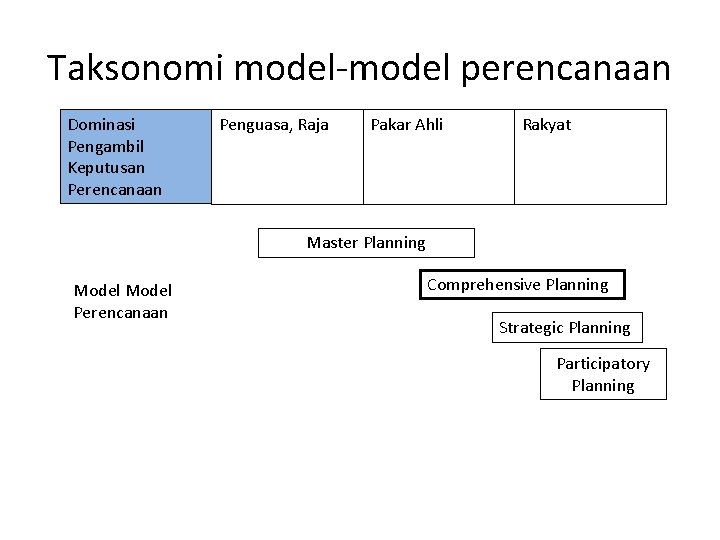 Taksonomi model-model perencanaan

| Dominasi Pengambil Keputusan Perencanaan | Penguasa, Raja | Pakar Ahli | Rakyat |
|---|---|---|---|

Master Planning

Model Model Perencanaan

Comprehensive Planning

Strategic Planning

Participatory Planning